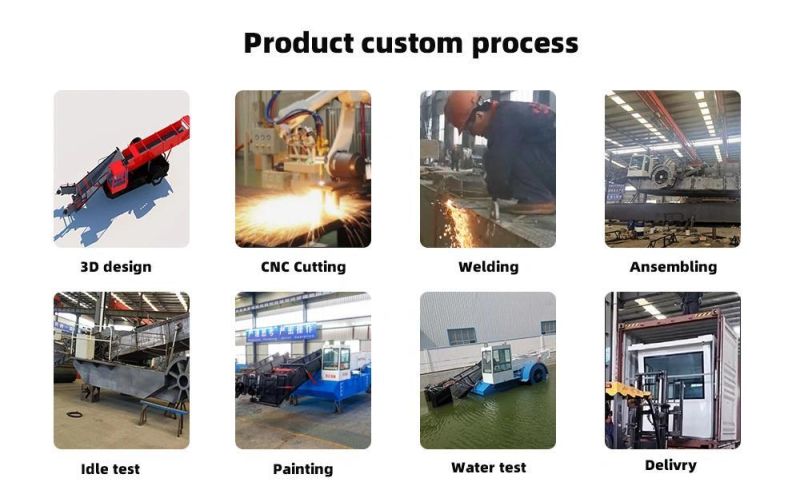 Product custom process

3D design

CNC Cutting

Welding

Ansembling

Idle test

Painting

Water test

Delivry